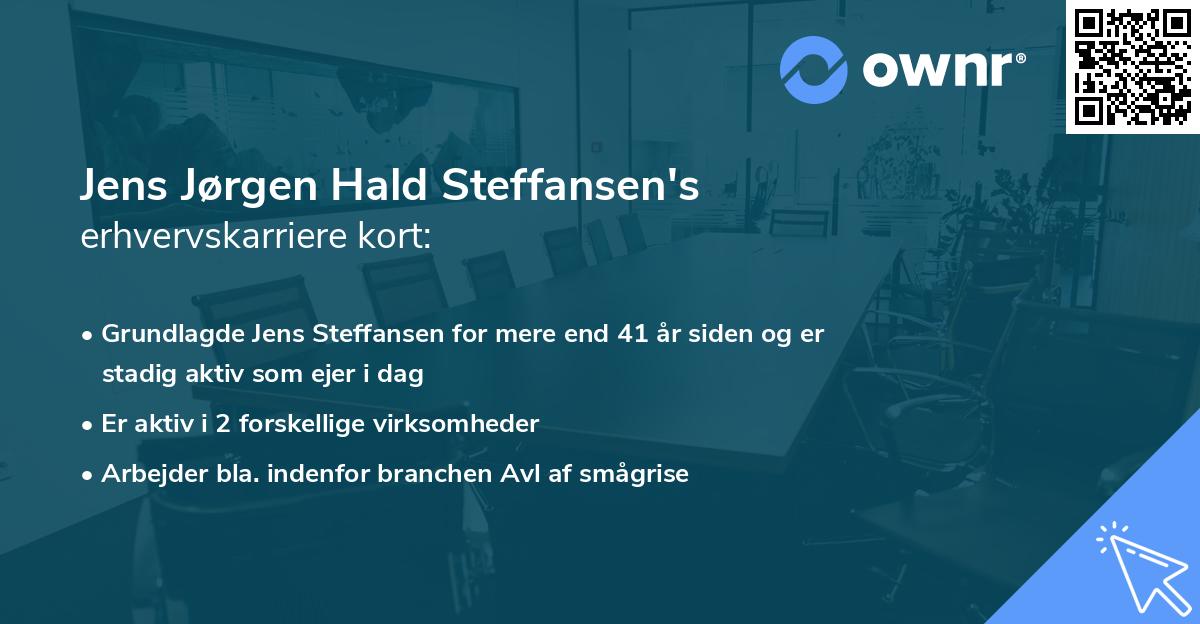 ownr®

Jens Jørgen Hald Steffansen's
erhvervskarriere kort:

• Grundlagde Jens Steffansen for mere end 41 år siden og er stadig aktiv som ejer i dag
• Er aktiv i 2 forskellige virksomheder
• Arbejder bla. indenfor branchen Avl af smågrise